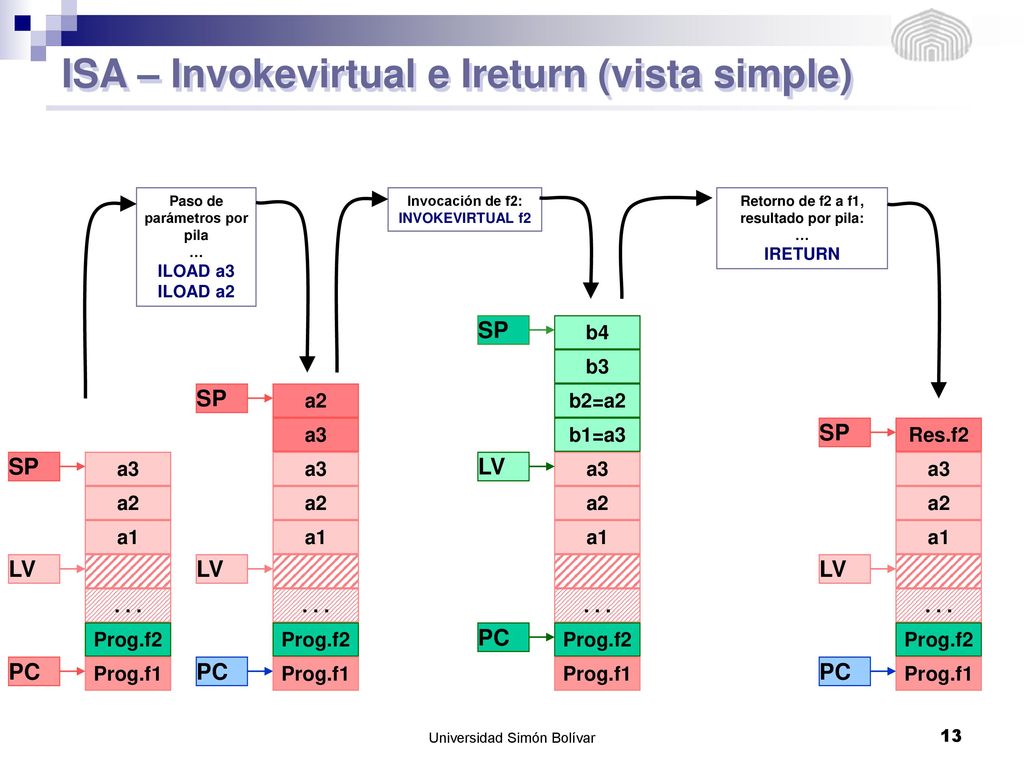 ISA – Invokevirtual e Ireturn (vista simple)

Paso de parámetros por pila
…
ILOAD a3
ILOAD a2

Invocación de f2:
INVOKEVIRTUAL f2

Retorno de f2 a f1, resultado por pila:
…
IRETURN

SP
a3
a2
a1
LV
. . .
Prog.f2
PC
Prog.f1

SP
a2
a3
a3
a2
a1
LV
. . .
Prog.f2
PC
Prog.f1

SP
b4
b3
b2=a2
b1=a3
LV
a3
a2
a1
. . .
PC
Prog.f2
Prog.f1

SP
Res.f2
a3
a2
a1
LV
. . .
Prog.f2
PC
Prog.f1

Universidad Simón Bolívar

13